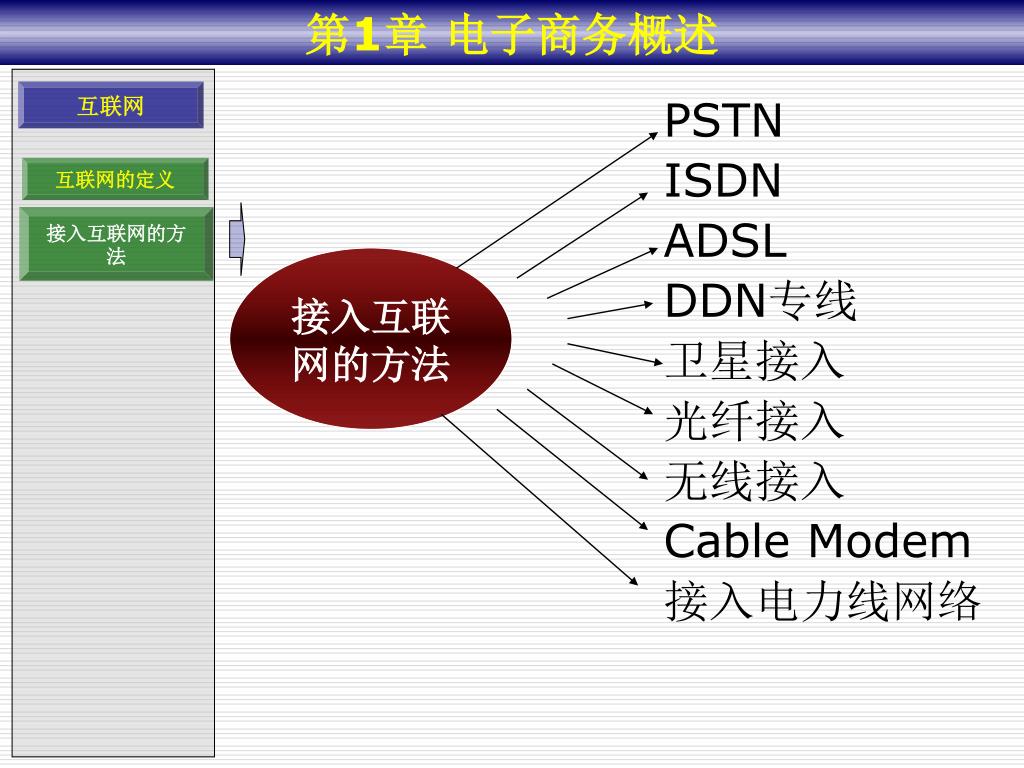 第1章 电子商务概述

互联网

互联网的定义

接入互联网的方法

接入互联网的方法

PSTN
ISDN
ADSL
DDN专线
卫星接入
光纤接入
无线接入
Cable Modem
接入电力线网络